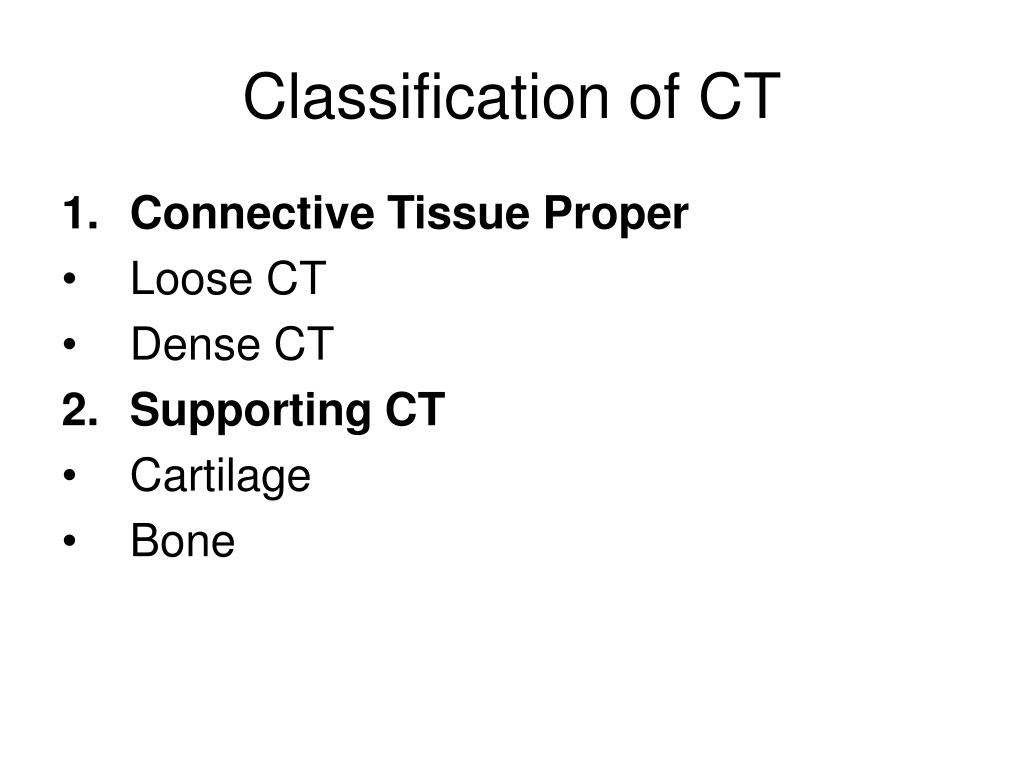 Classification of CT

1. Connective Tissue Proper
• Loose CT
• Dense CT
2. Supporting CT
• Cartilage
• Bone